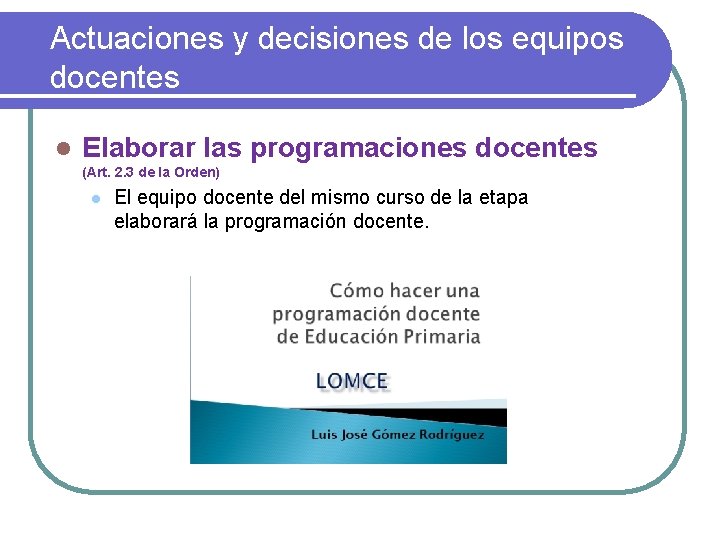 Actuaciones y decisiones de los equipos docentes

Elaborar las programaciones docentes (Art. 2.3 de la Orden)

El equipo docente del mismo curso de la etapa elaborará la programación docente.

Cómo hacer una programación docente de Educación Primaria

LOMCE

Luis José Gómez Rodríguez